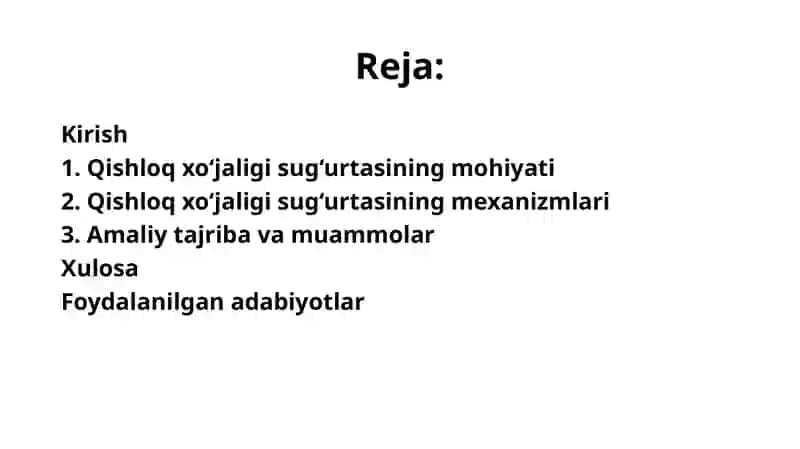 Reja:

Kirish
1. Qishloq xo‘jaligi sug‘urtasining mohiyati
2. Qishloq xo‘jaligi sug‘urtasining mexanizmlari
3. Amaliy tajriba va muammolar
Xulosa
Foydalanilgan adabiyotlar